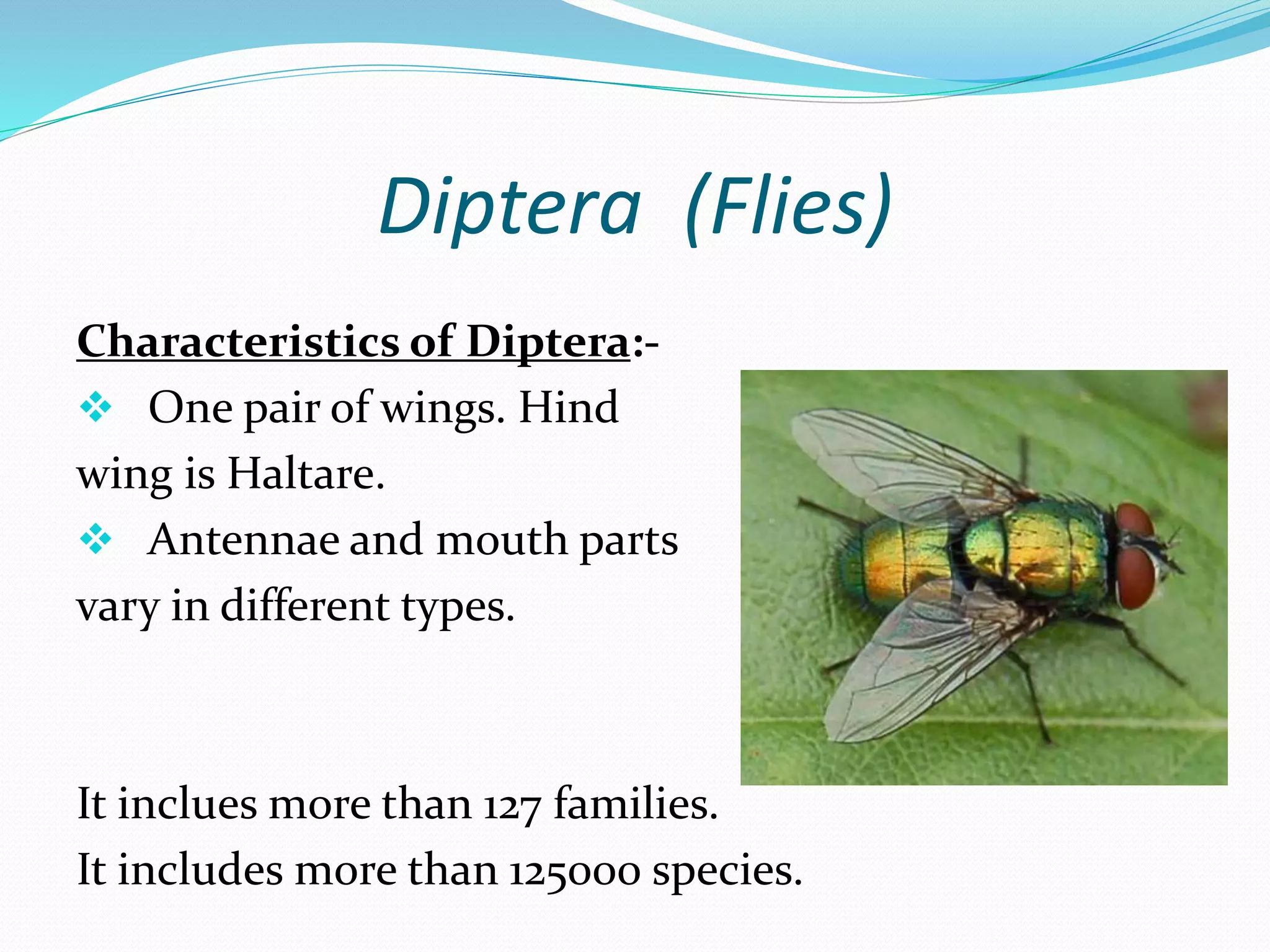 Diptera (Flies)

Characteristics of Diptera:-

❖ One pair of wings. Hind wing is Haltare.

❖ Antennae and mouth parts vary in different types.

It inclues more than 127 families.
It includes more than 125000 species.